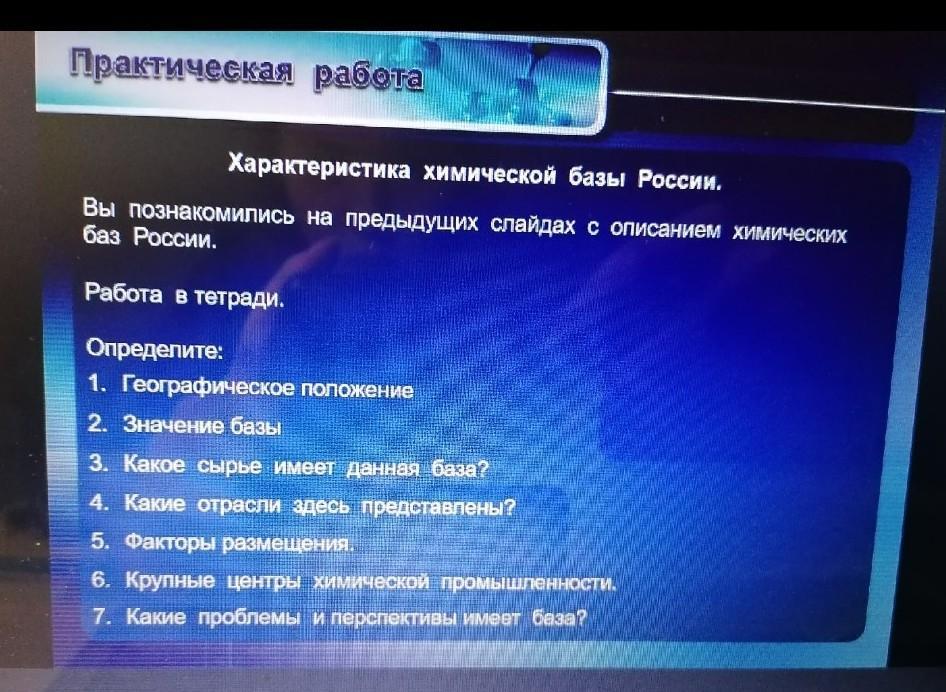 Практическая работа

Характеристика химической базы России.

Вы познакомились на предыдущих слайдах с описанием химических баз России.

Работа в тетради.

Определите:
1. Географическое положение
2. Значение базы
3. Какое сырье имеет данная база?
4. Какие отрасли здесь представлены?
5. Факторы размещения.
6. Крупные центры химической промышленности.
7. Какие проблемы и перспективы имеет база?